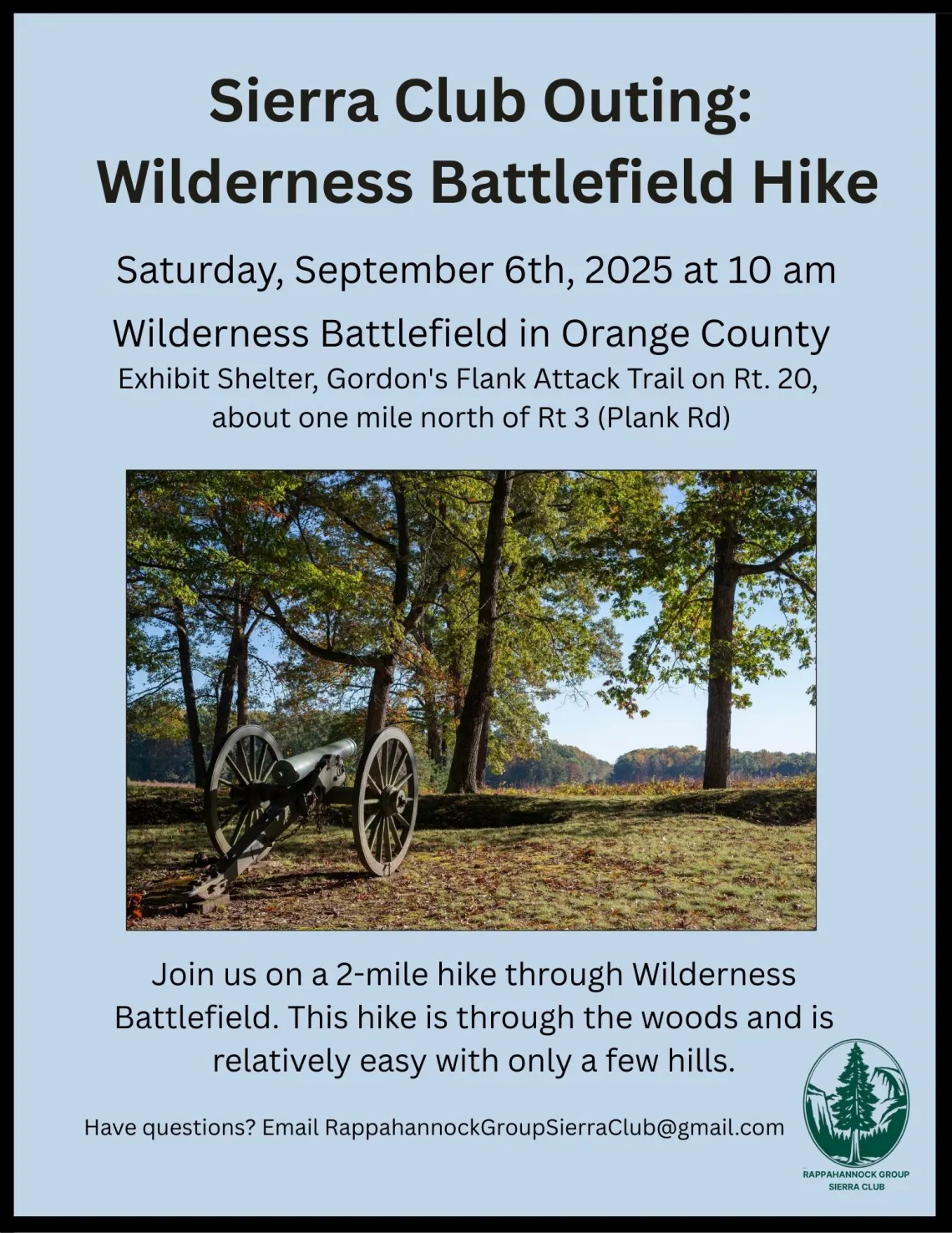 Sierra Club Outing: Wilderness Battlefield Hike

Saturday, September 6th, 2025 at 10 am

Wilderness Battlefield in Orange County
Exhibit Shelter, Gordon's Flank Attack Trail on Rt. 20, about one mile north of Rt 3 (Plank Rd)

Join us on a 2-mile hike through Wilderness Battlefield. This hike is through the woods and is relatively easy with only a few hills.

Have questions? Email RappahannockGroupSierraClub@gmail.com

RAPPAHANNOCK GROUP
SIERRA CLUB